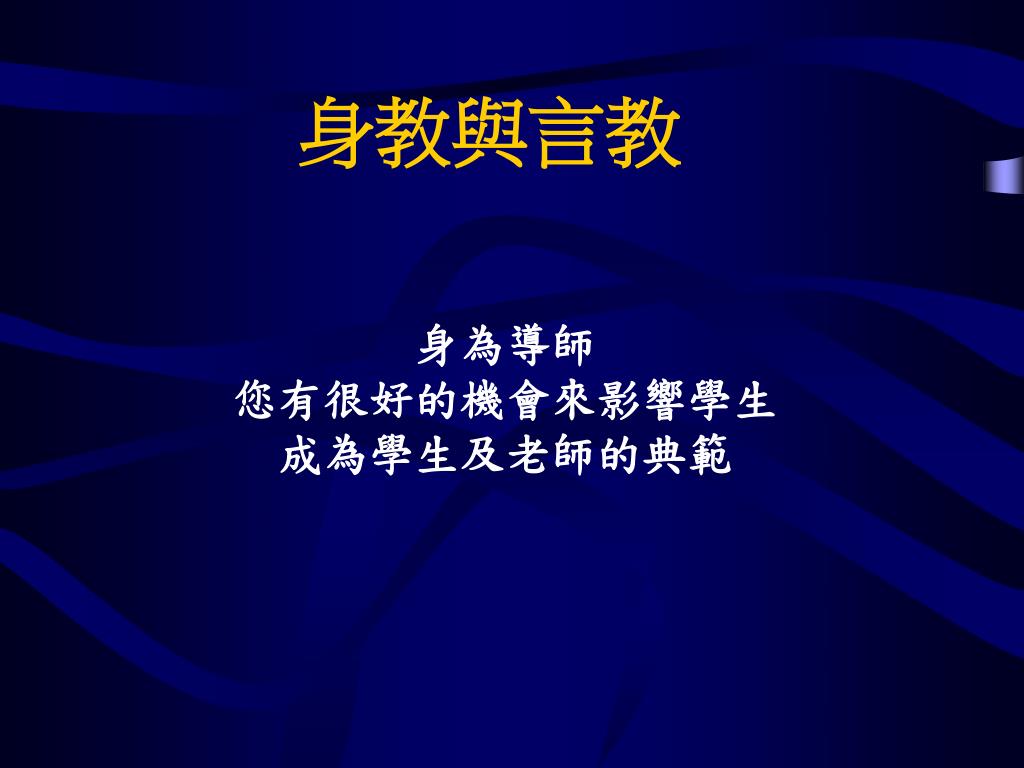 身教與言教

身為導師
您有很好的機會來影響學生
成為學生及老師的典範